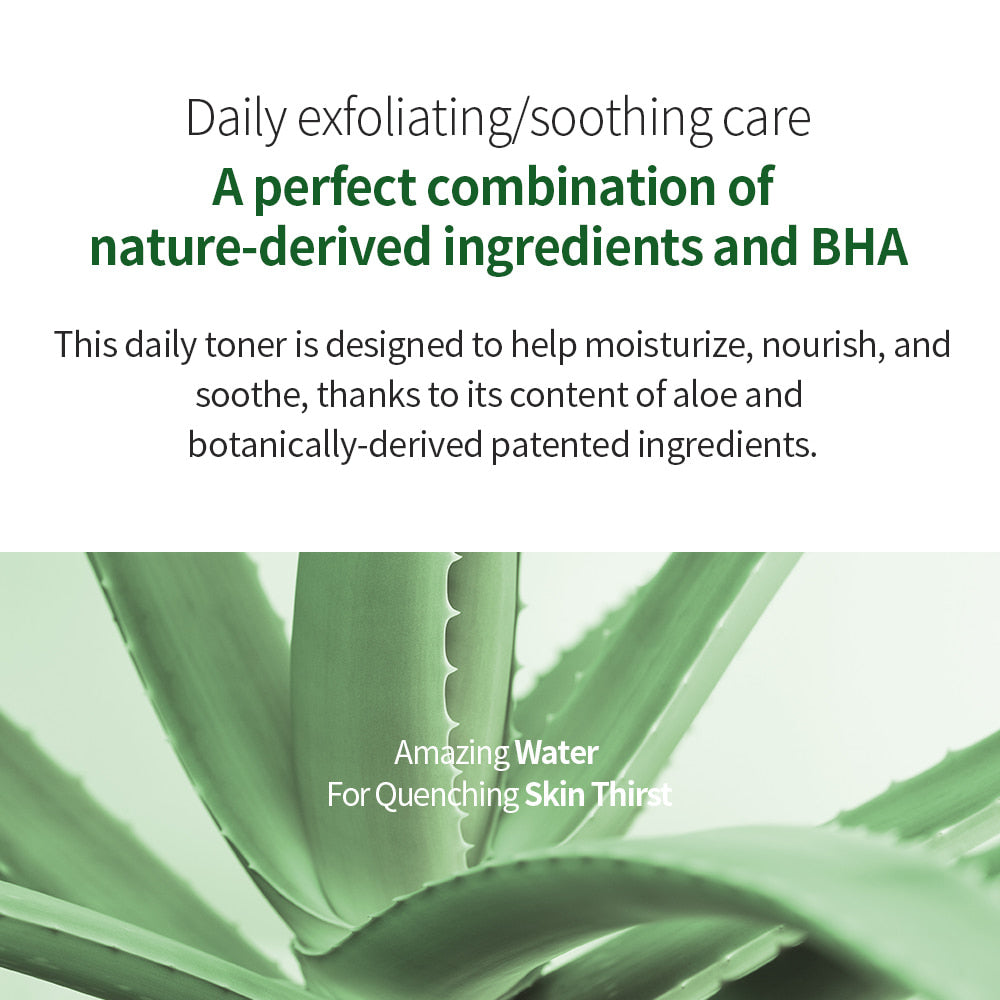 Daily exfoliating/soothing care
A perfect combination of nature-derived ingredients and BHA

This daily toner is designed to help moisturize, nourish, and soothe, thanks to its content of aloe and botanically-derived patented ingredients.

Amazing Water
For Quenching Skin Thirst